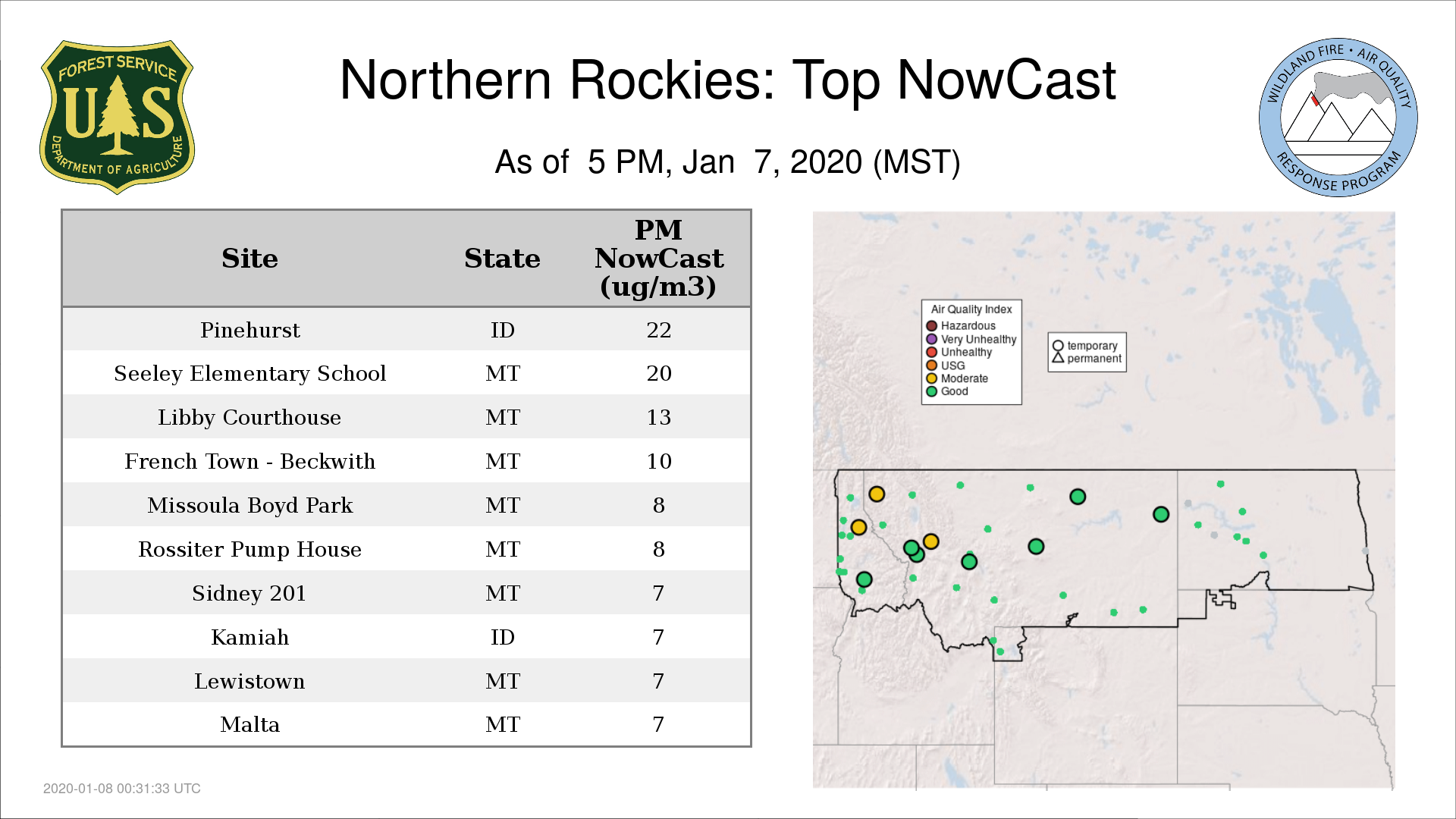 FOREST SERVICE
U S
DEPARTMENT OF AGRICULTURE

Northern Rockies: Top NowCast

As of 5 PM, Jan 7, 2020 (MST)

WILDLAND FIRE • AIR QUALITY
RESPONSE PROGRAM

| Site | State | PM NowCast (ug/m3) |
|---|---|---|
| Pinehurst | ID | 22 |
| Seeley Elementary School | MT | 20 |
| Libby Courthouse | MT | 13 |
| French Town - Beckwith | MT | 10 |
| Missoula Boyd Park | MT | 8 |
| Rossiter Pump House | MT | 8 |
| Sidney 201 | MT | 7 |
| Kamiah | ID | 7 |
| Lewistown | MT | 7 |
| Malta | MT | 7 |

Air Quality Index
Hazardous
Very Unhealthy
Unhealthy
USG
Moderate
Good

temporary
permanent

2020-01-08 00:31:33 UTC